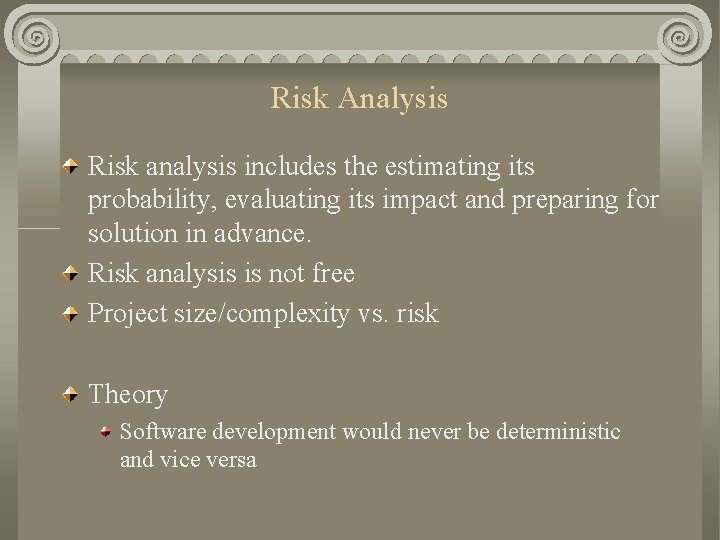 Risk Analysis

Risk analysis includes the estimating its probability, evaluating its impact and preparing for solution in advance.

Risk analysis is not free

Project size/complexity vs. risk

Theory

Software development would never be deterministic and vice versa